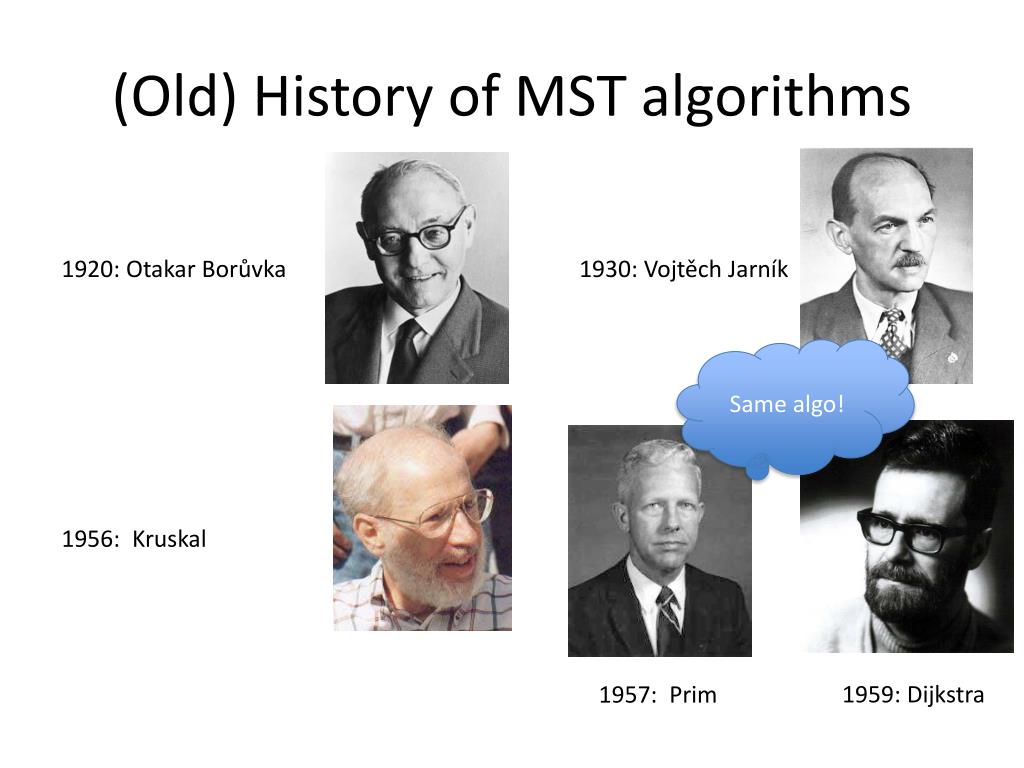 (Old) History of MST algorithms

1920: Otakar Borůvka

1930: Vojtěch Jarník

Same algo!

1956: Kruskal

1957: Prim

1959: Dijkstra